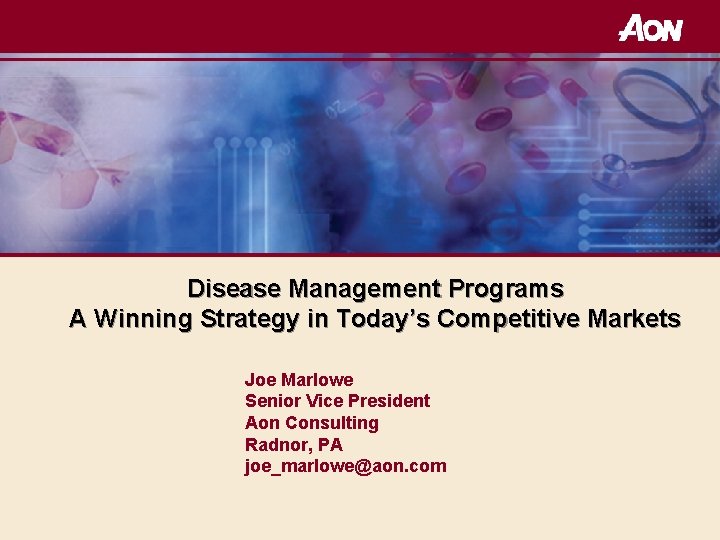 AON

Disease Management Programs
A Winning Strategy in Today's Competitive Markets

Joe Marlowe
Senior Vice President
Aon Consulting
Radnor, PA
joe_marlowe@aon.com